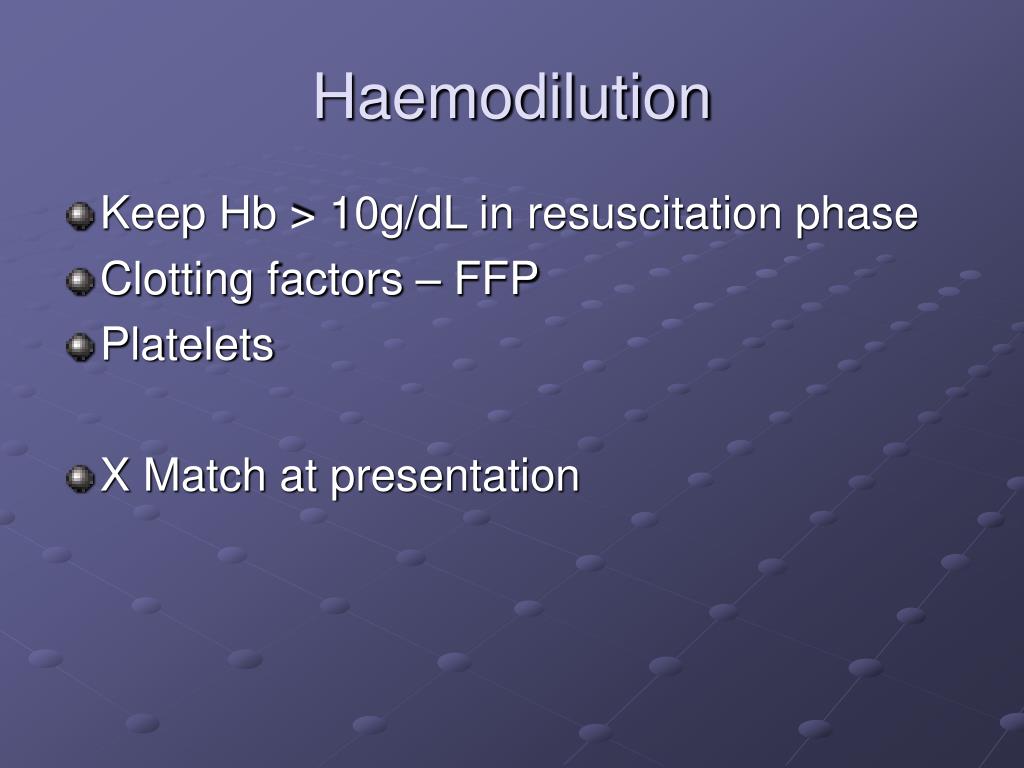 Haemodilution

Keep Hb > 10g/dL in resuscitation phase
Clotting factors – FFP
Platelets

X Match at presentation